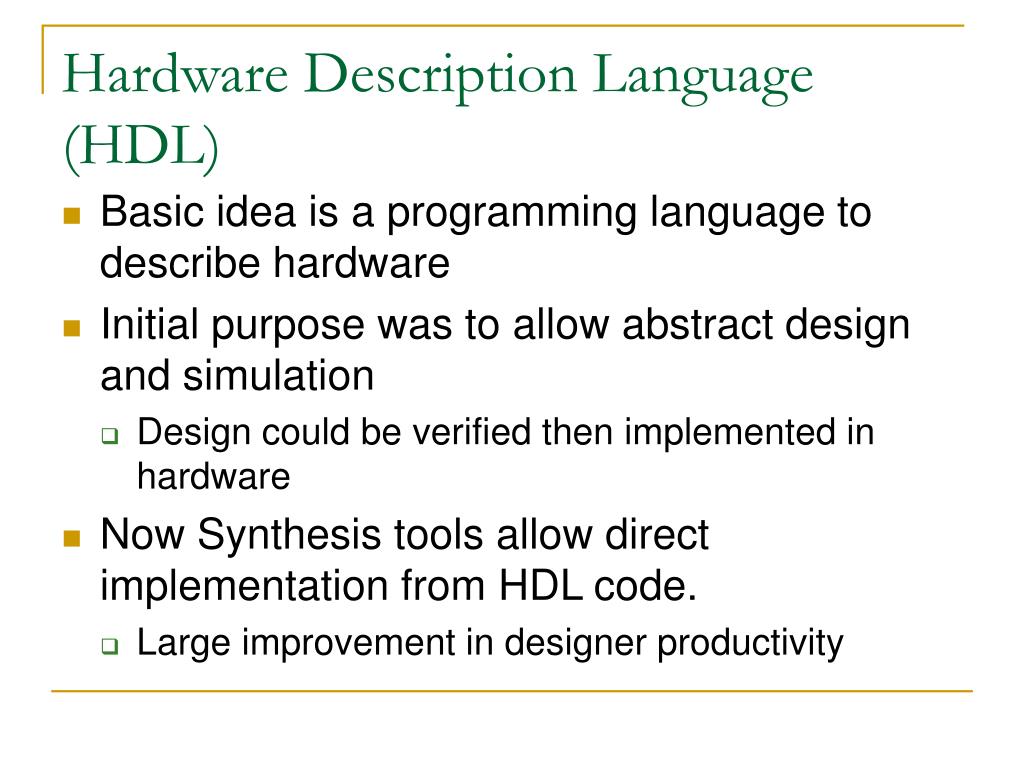 Hardware Description Language (HDL)

- Basic idea is a programming language to describe hardware
- Initial purpose was to allow abstract design and simulation
  - Design could be verified then implemented in hardware
- Now Synthesis tools allow direct implementation from HDL code.
  - Large improvement in designer productivity